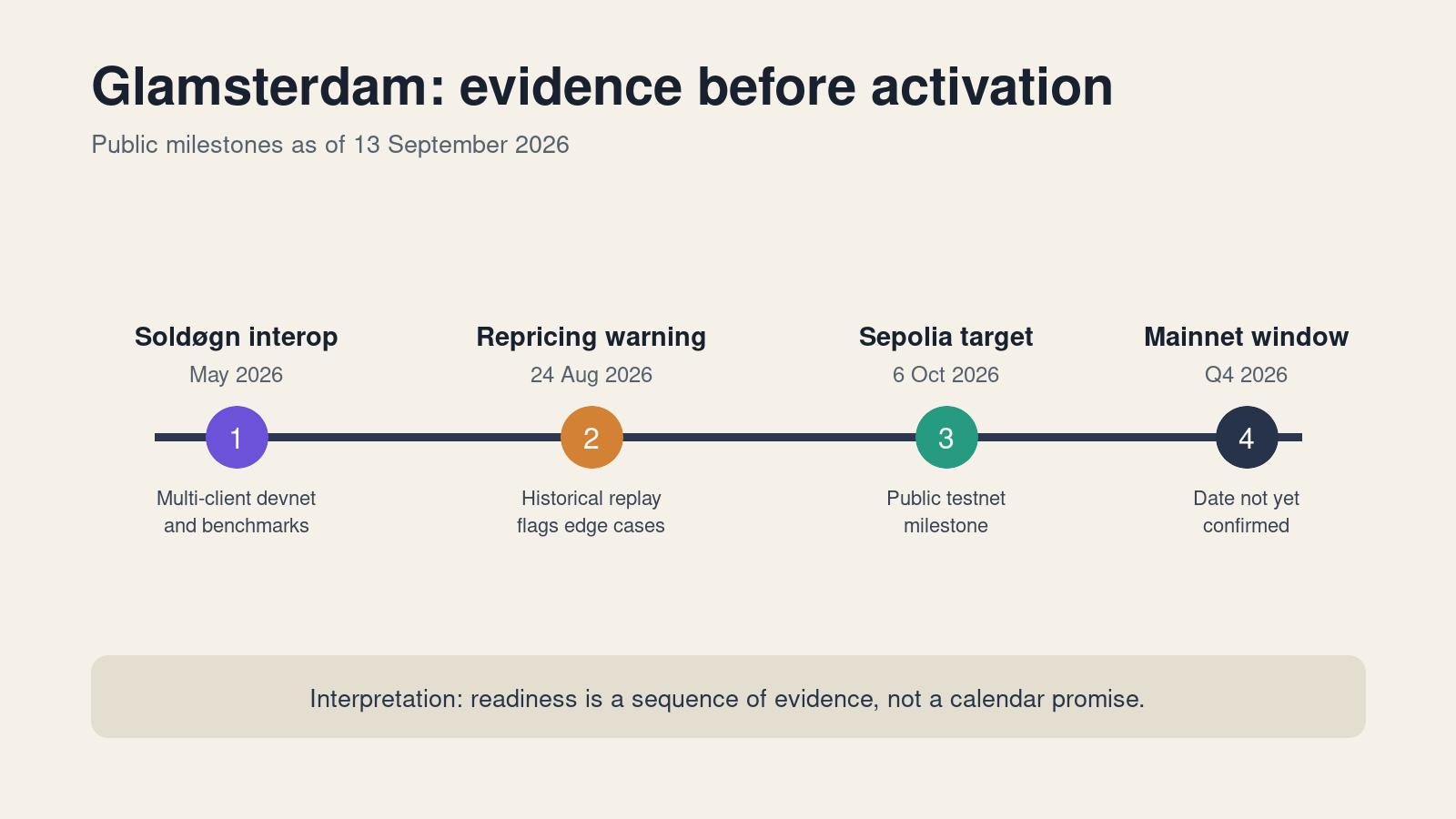 Glamsterdam: evidence before activation

Public milestones as of 13 September 2026

Soldøgn interop
May 2026
1
Multi-client devnet and benchmarks

Repricing warning
24 Aug 2026
2
Historical replay flags edge cases

Sepolia target
6 Oct 2026
3
Public testnet milestone

Mainnet window
Q4 2026
4
Date not yet confirmed

Interpretation: readiness is a sequence of evidence, not a calendar promise.